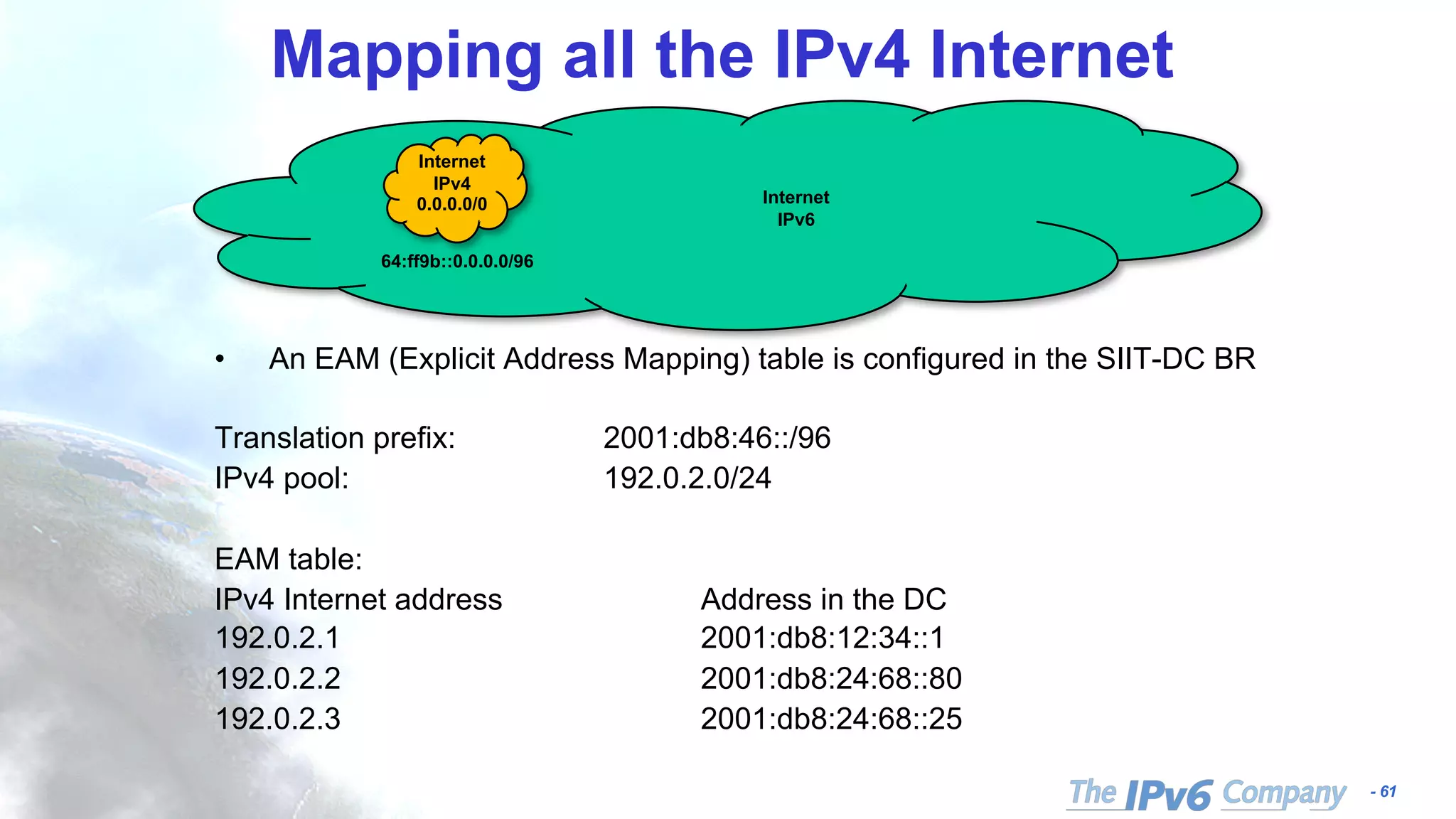 Mapping all the IPv4 Internet

Internet
IPv4
0.0.0.0/0

64:ff9b::0.0.0.0/96

Internet
IPv6

• An EAM (Explicit Address Mapping) table is configured in the SIIT-DC BR

Translation prefix: 2001:db8:46::/96
IPv4 pool: 192.0.2.0/24

EAM table:

| IPv4 Internet address | Address in the DC |
|---|---|
| 192.0.2.1 | 2001:db8:12:34::1 |
| 192.0.2.2 | 2001:db8:24:68::80 |
| 192.0.2.3 | 2001:db8:24:68::25 |

The IPv6 Company - 61